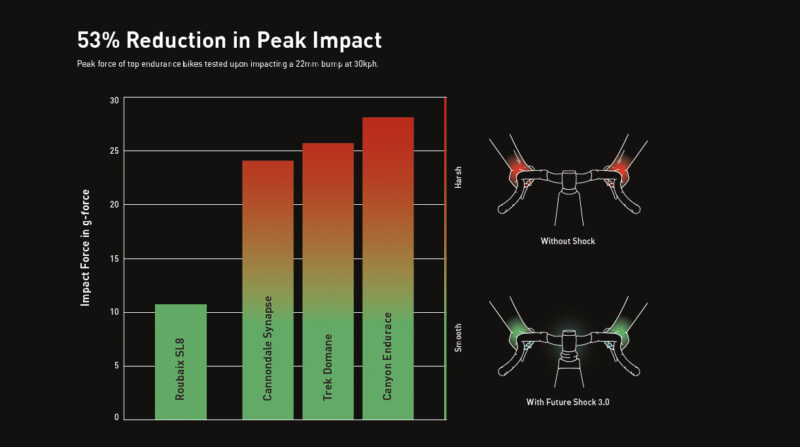 53% Reduction in Peak Impact

Peak force of top endurance bikes tested upon impacting a 22mm bump at 30kph.

Impact Force in g-force

30
25
20
15
10
5
0

Roubaix SL8
Cannondale Synapse
Trek Domane
Canyon Endurace

Harsh
Smooth

Without Shock

With Future Shock 3.0